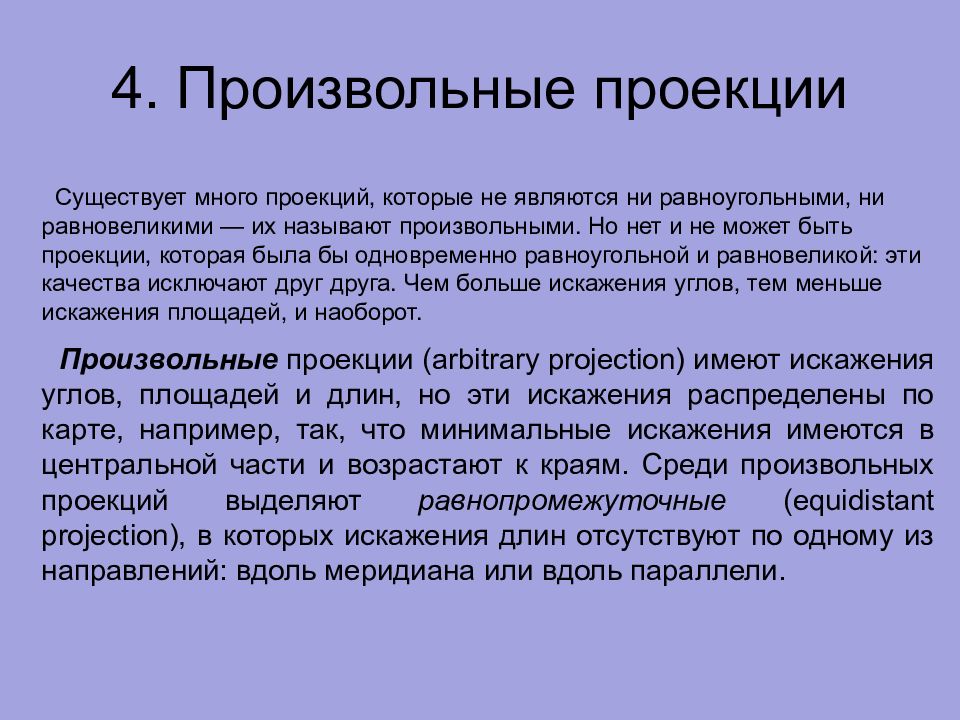 4. Произвольные проекции

Существует много проекций, которые не являются ни равноугольными, ни равновеликими — их называют произвольными. Но нет и не может быть проекции, которая была бы одновременно равноугольной и равновеликой: эти качества исключают друг друга. Чем больше искажения углов, тем меньше искажения площадей, и наоборот.

Произвольные проекции (arbitrary projection) имеют искажения углов, площадей и длин, но эти искажения распределены по карте, например, так, что минимальные искажения имеются в центральной части и возрастают к краям. Среди произвольных проекций выделяют равнопромежуточные (equidistant projection), в которых искажения длин отсутствуют по одному из направлений: вдоль меридиана или вдоль параллели.